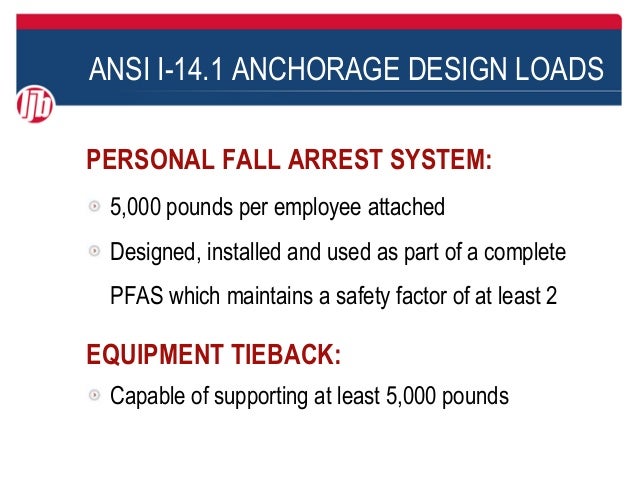 ANSI I-14.1 ANCHORAGE DESIGN LOADS

ljb

PERSONAL FALL ARREST SYSTEM:

5,000 pounds per employee attached

Designed, installed and used as part of a complete PFAS which maintains a safety factor of at least 2

EQUIPMENT TIEBACK:

Capable of supporting at least 5,000 pounds